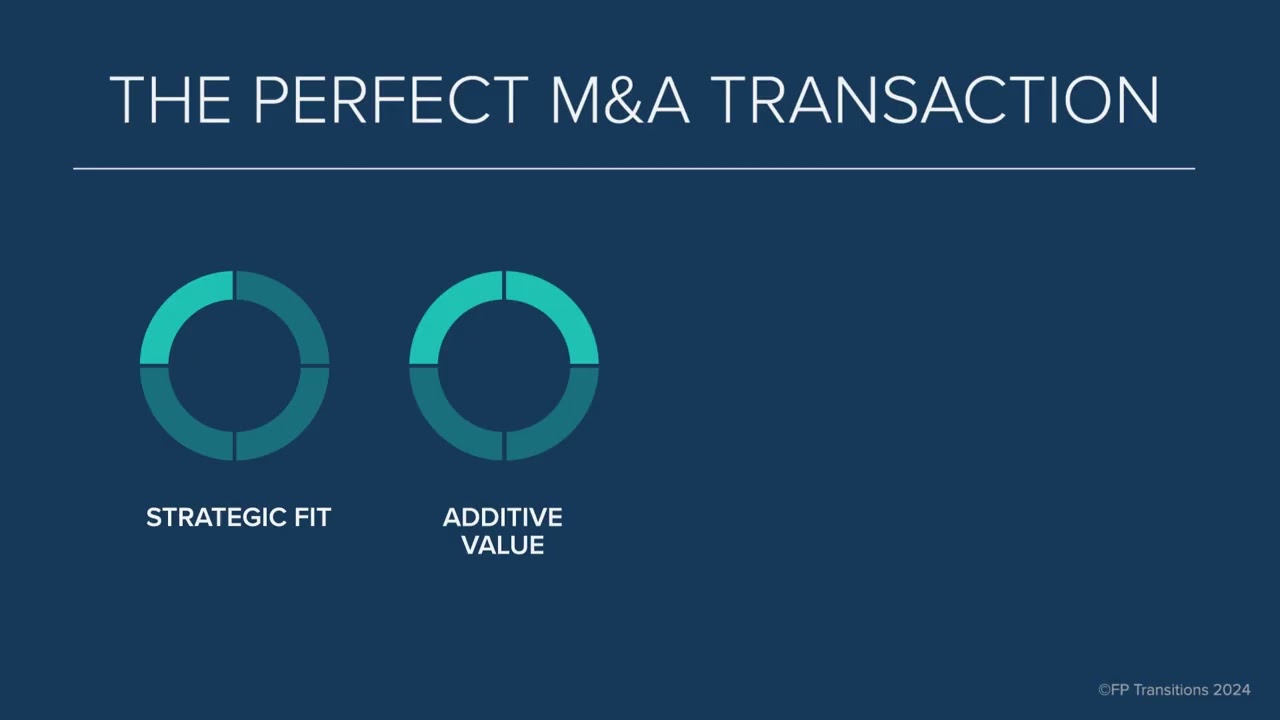 THE PERFECT M&A TRANSACTION

STRATEGIC FIT

ADDITIVE VALUE

©FP Transitions 2024